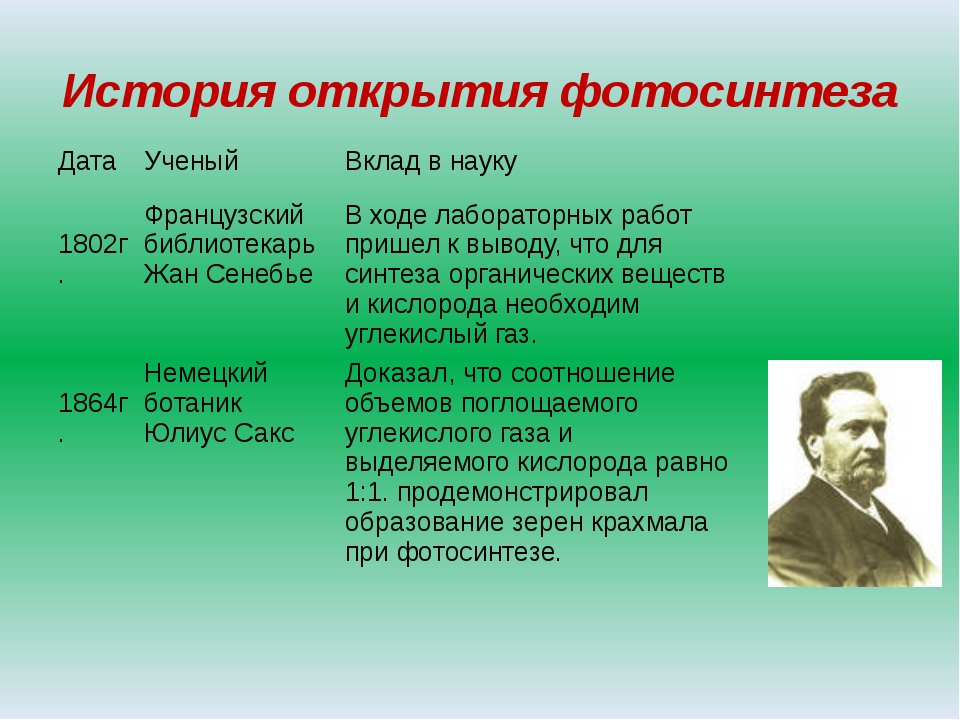 История открытия фотосинтеза

| Дата | Ученый | Вклад в науку |
|---|---|---|
| 1802г. | Французский библиотекарь Жан Сенебье | В ходе лабораторных работ пришел к выводу, что для синтеза органических веществ и кислорода необходим углекислый газ. |
| 1864г. | Немецкий ботаник Юлиус Сакс | Доказал, что соотношение объемов поглощаемого углекислого газа и выделяемого кислорода равно 1:1. продемонстрировал образование зерен крахмала при фотосинтезе. |